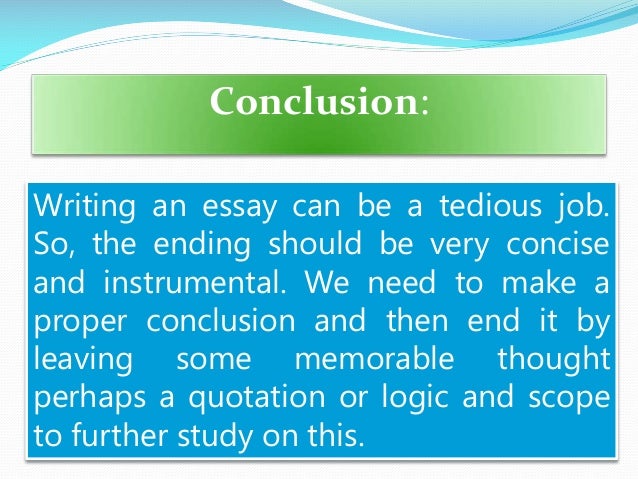 Conclusion:

Writing an essay can be a tedious job. So, the ending should be very concise and instrumental. We need to make a proper conclusion and then end it by leaving some memorable thought perhaps a quotation or logic and scope to further study on this.